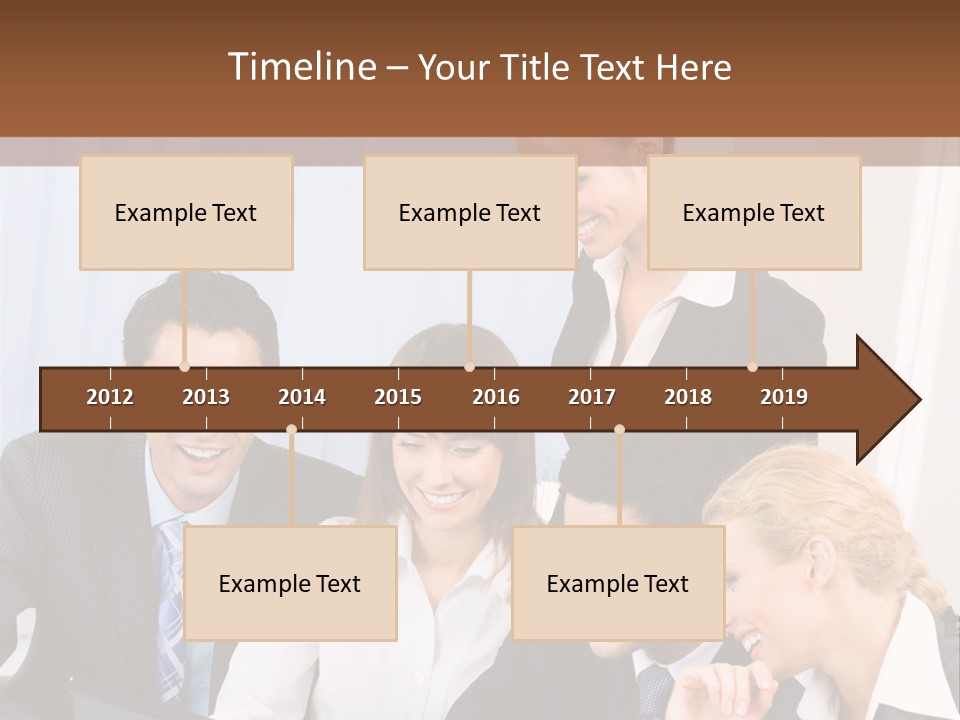 Timeline – Your Title Text Here

Example Text

Example Text

Example Text

2012 2013 2014 2015 2016 2017 2018 2019

Example Text

Example Text